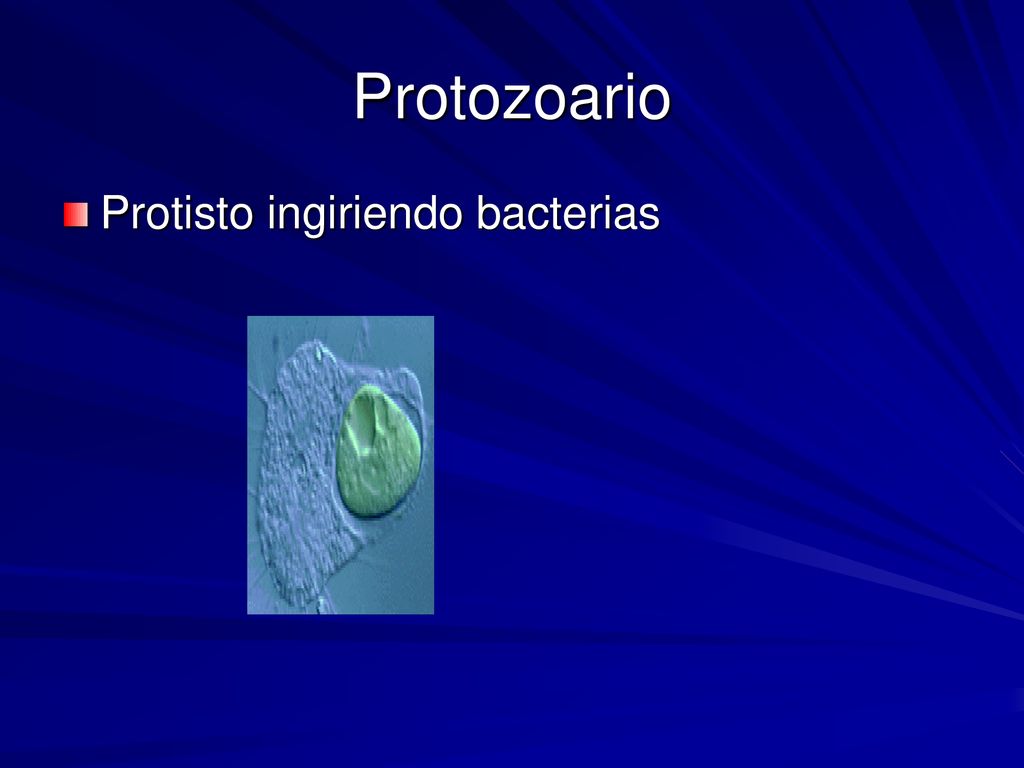 Protozoario

Protisto ingiriendo bacterias